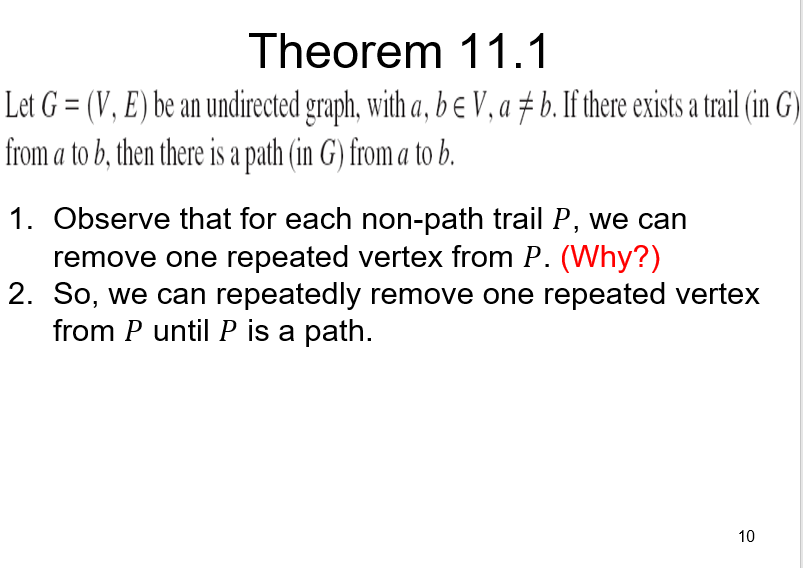 Theorem 11.1

Let $G = (V, E)$ be an undirected graph, with $a, b \in V$, $a \neq b$. If there exists a trail (in $G$) from $a$ to $b$, then there is a path (in $G$) from $a$ to $b$.

1. Observe that for each non-path trail $P$, we can remove one repeated vertex from $P$. (Why?)
2. So, we can repeatedly remove one repeated vertex from $P$ until $P$ is a path.

10